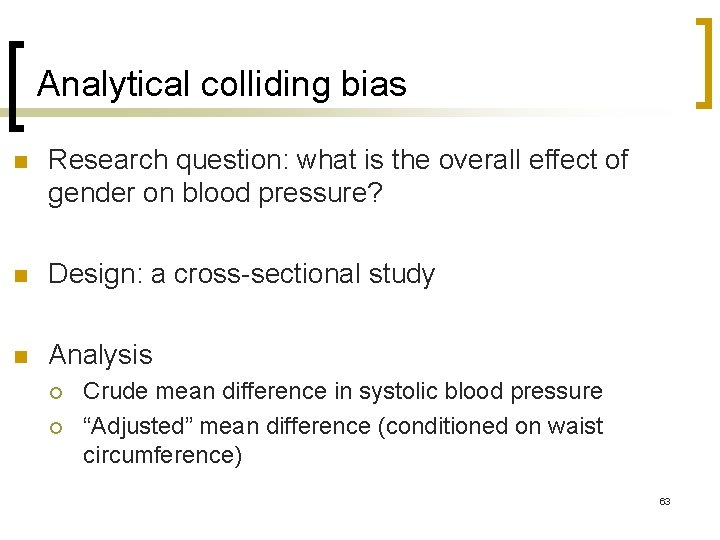 Analytical colliding bias

Research question: what is the overall effect of gender on blood pressure?

Design: a cross-sectional study

Analysis
Crude mean difference in systolic blood pressure
“Adjusted” mean difference (conditioned on waist circumference)

63